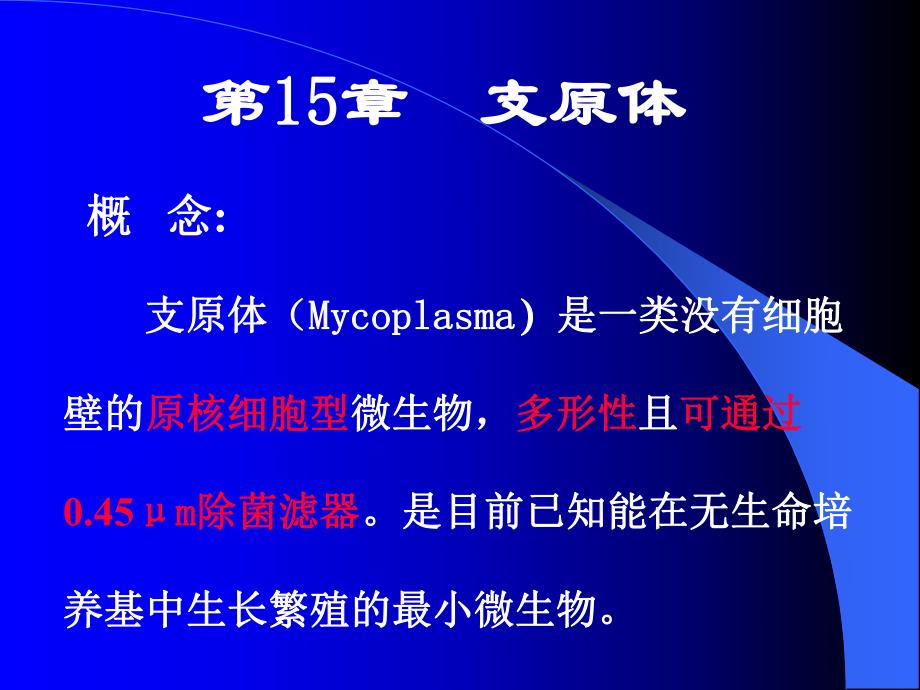 第15章　支原体

概　念:

支原体（Mycoplasma）是一类没有细胞壁的原核细胞型微生物，多形性且可通过0.45μm除菌滤器。是目前已知能在无生命培养基中生长繁殖的最小微生物。